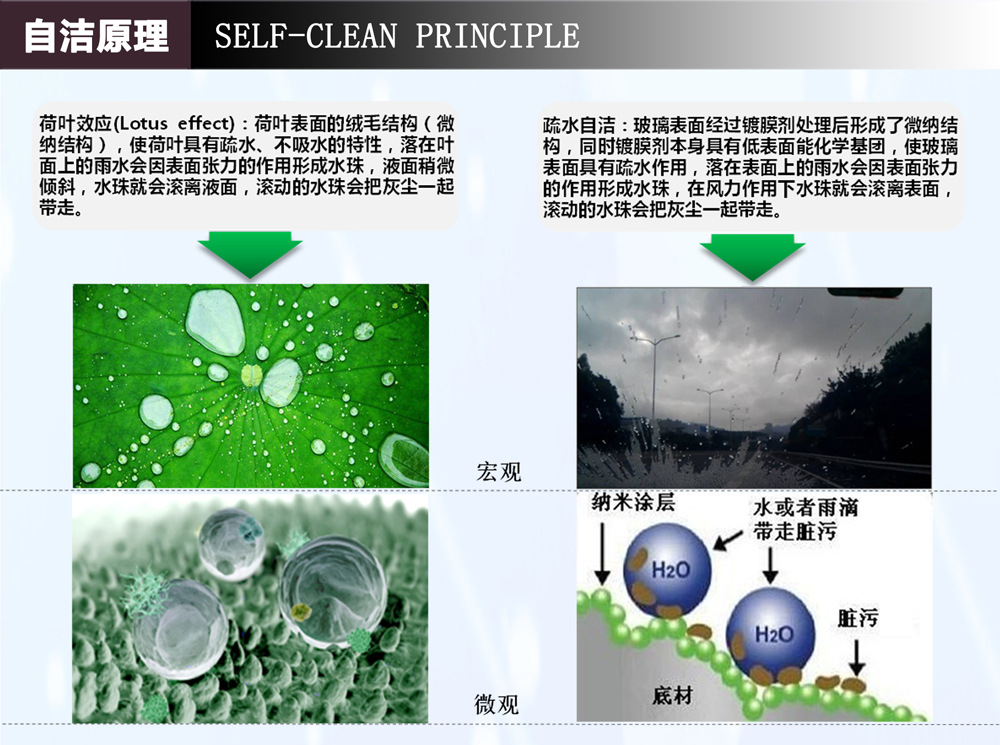 自洁原理 SELF-CLEAN PRINCIPLE

荷叶效应(Lotus effect)：荷叶表面的绒毛结构（微纳结构），使荷叶具有疏水、不吸水的特性，落在叶面上的雨水会因表面张力的作用形成水珠，液面稍微倾斜，水珠就会滚离液面，滚动的水珠会把灰尘一起带走。

疏水自洁：玻璃表面经过镀膜剂处理后形成了微纳结构，同时镀膜剂本身具有低表面能化学基团，使玻璃表面具有疏水作用，落在表面上的雨水会因表面张力的作用形成水珠，在风力作用下水珠就会滚离表面，滚动的水珠会把灰尘一起带走。

宏观

微观

纳米涂层

水或者雨滴带走脏污

$H_2O$

$H_2O$

脏污

底材